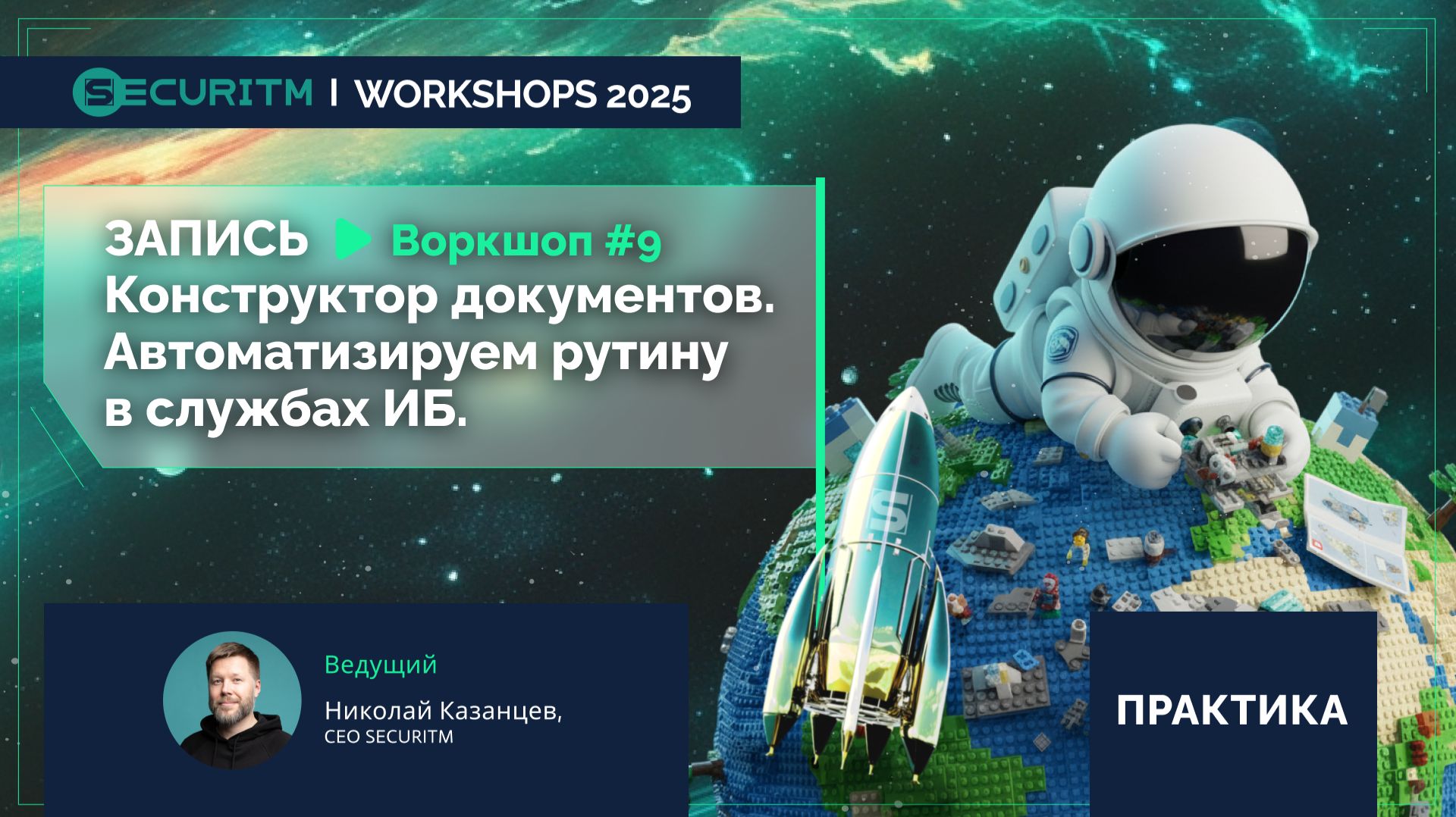 SECURITM | WORKSHOPS 2025

ЗАПИСЬ Воркшоп #9
Конструктор документов. Автоматизируем рутину в службах ИБ.

Ведущий
Николай Казанцев,
CEO SECURITM

ПРАКТИКА